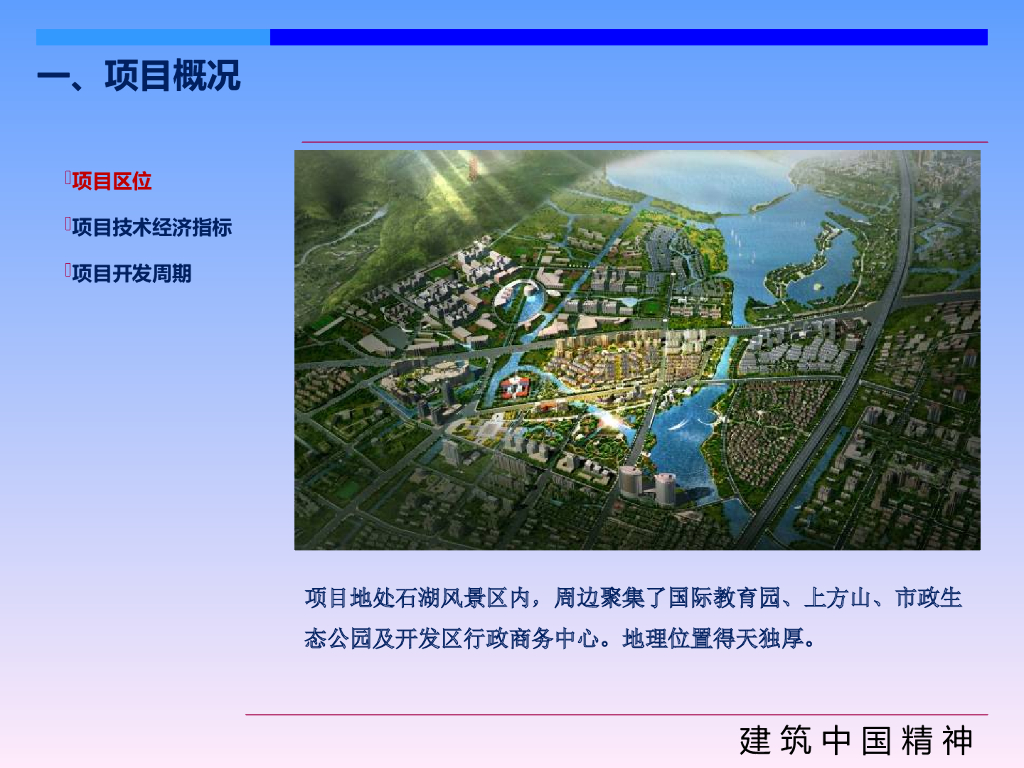 一、项目概况

项目区位

项目技术经济指标

项目开发周期

项目地处石湖风景区内，周边聚集了国际教育园、上方山、市政生态公园及开发区行政商务中心。地理位置得天独厚。

建筑中国精神